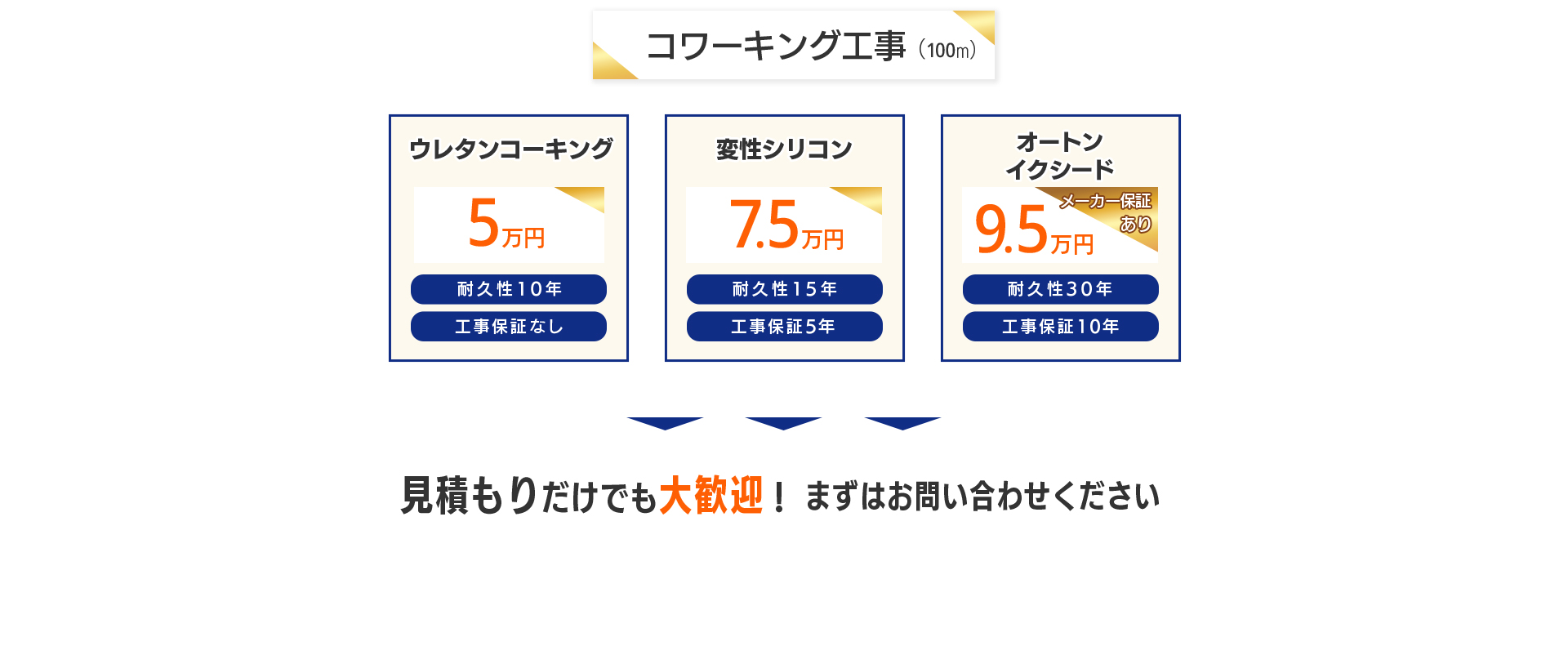 コワーキング工事（100m）

ウレタンコーキング

5万円

耐久性10年

工事保証なし

変性シリコン

7.5万円

耐久性15年

工事保証5年

オートン
イクシード

メーカー保証あり

9.5万円

耐久性30年

工事保証10年

見積もりだけでも大歓迎！ まずはお問い合わせください